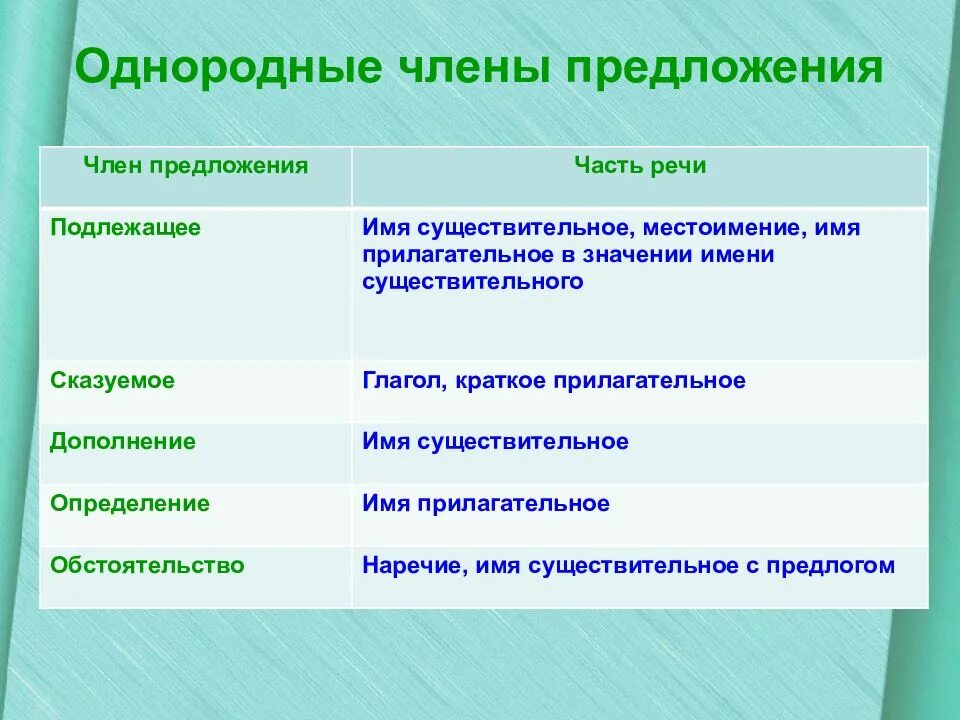 Однородные члены предложения

| Член предложения | Часть речи |
|---|---|
| Подлежащее | Имя существительное, местоимение, имя прилагательное в значении имени существительного |
| Сказуемое | Глагол, краткое прилагательное |
| Дополнение | Имя существительное |
| Определение | Имя прилагательное |
| Обстоятельство | Наречие, имя существительное с предлогом |